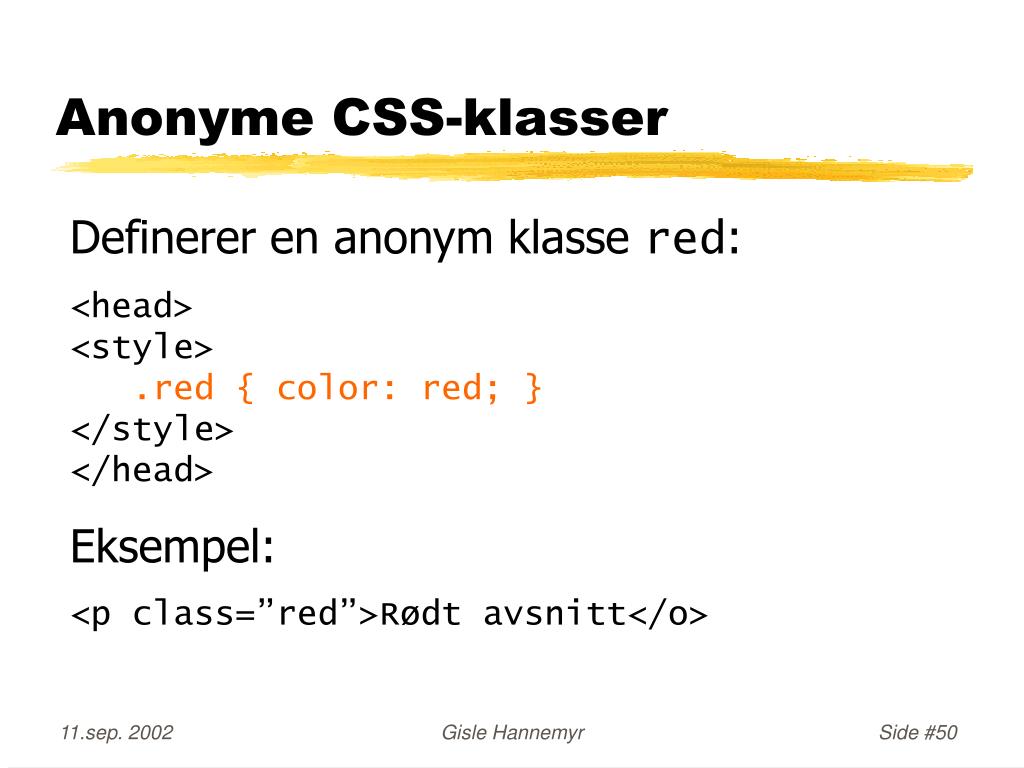 Anonyme CSS-klasser

Definerer en anonym klasse red:

<head>
<style>
   .red { color: red; }
</style>
</head>

Eksempel:

<p class=”red”>Rødt avsnitt</o>

11.sep. 2002

Gisle Hannemyr

Side #50